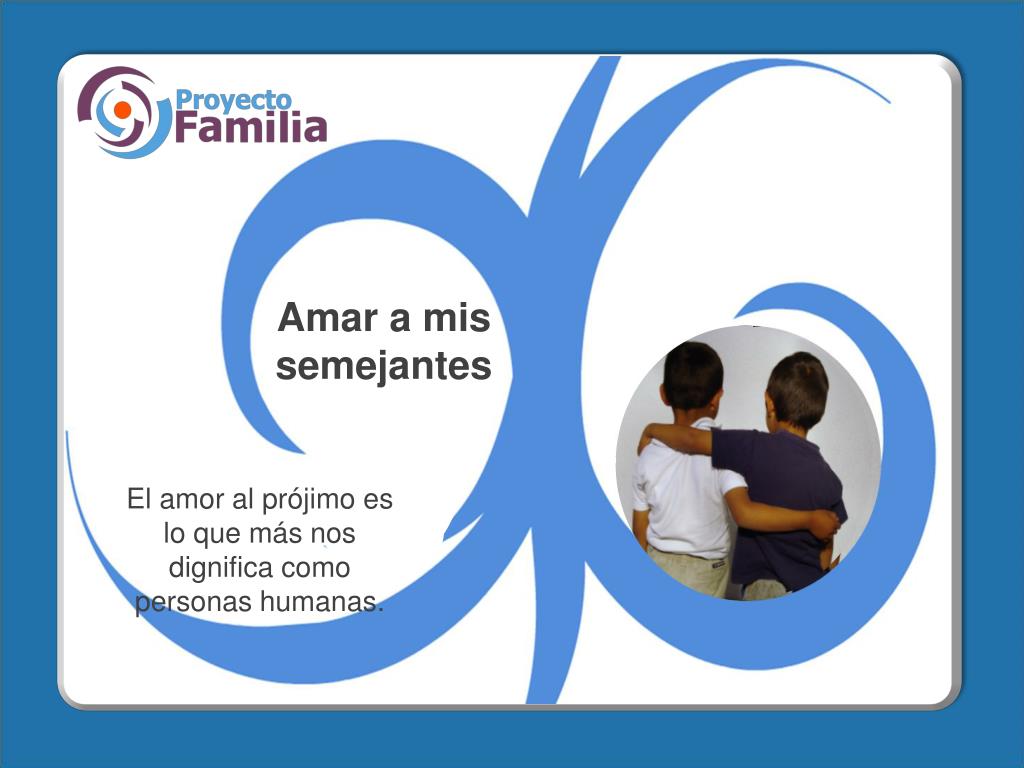 Proyecto
Familia

Amar a mis semejantes

El amor al prójimo es lo que más nos dignifica como personas humanas.